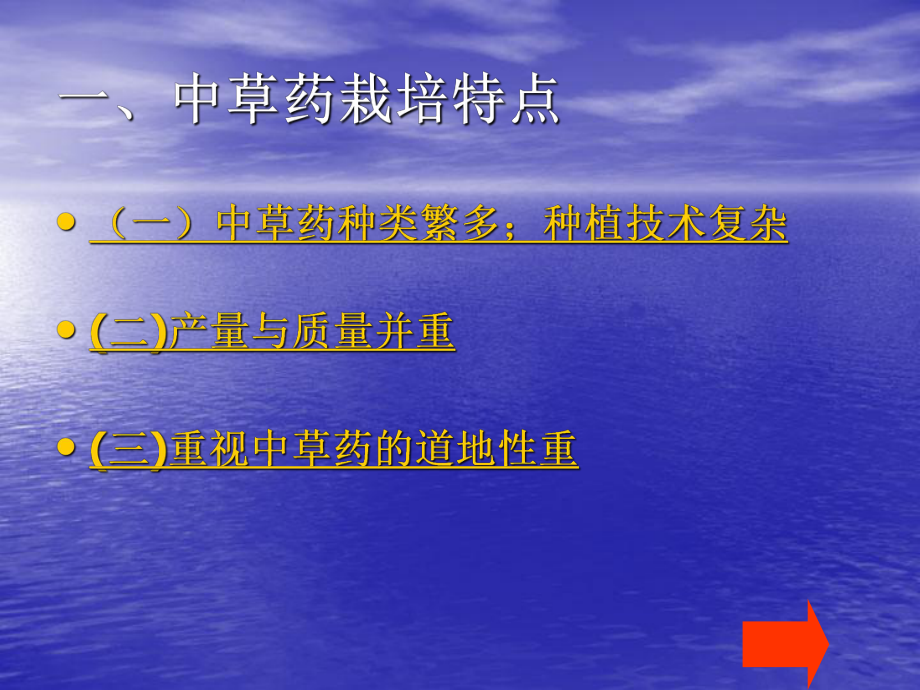 一、中草药栽培特点

• （一）中草药种类繁多；种植技术复杂

• (二)产量与质量并重

• (三)重视中草药的道地性重